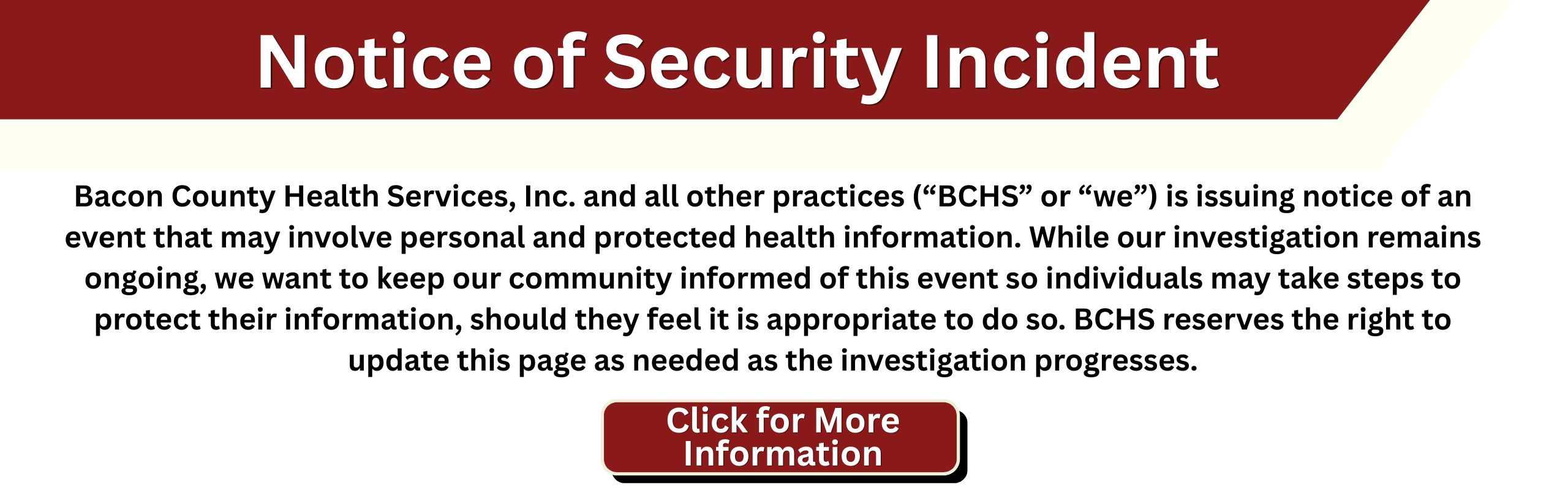 Notice of Security Incident

Bacon County Health Services, Inc. and all other practices (“BCHS” or “we”) is issuing notice of an event that may involve personal and protected health information. While our investigation remains ongoing, we want to keep our community informed of this event so individuals may take steps to protect their information, should they feel it is appropriate to do so. BCHS reserves the right to update this page as needed as the investigation progresses.

Click for More Information